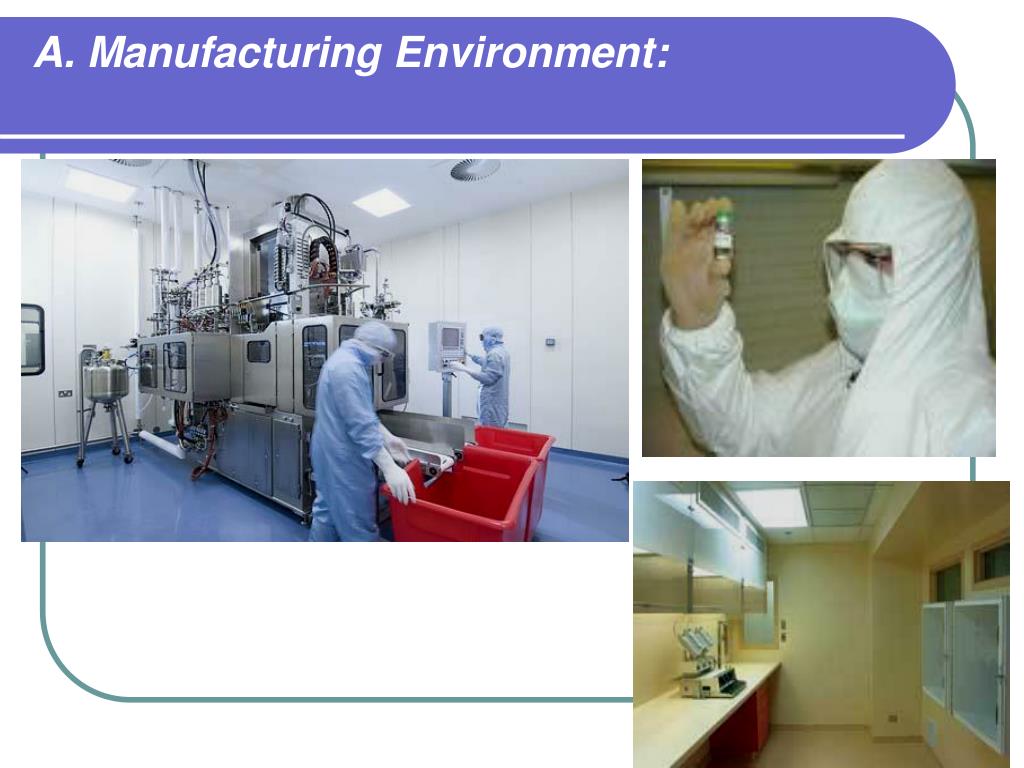 A. Manufacturing Environment: